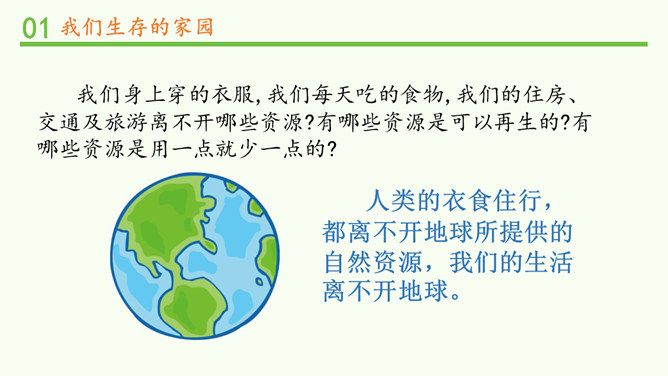 01 我们生存的家园

我们身上穿的衣服，我们每天吃的食物，我们的住房、交通及旅游离不开哪些资源？有哪些资源是可以再生的？有哪些资源是用一点就少一点的？

人类的衣食住行，都离不开地球所提供的自然资源，我们的生活离不开地球。